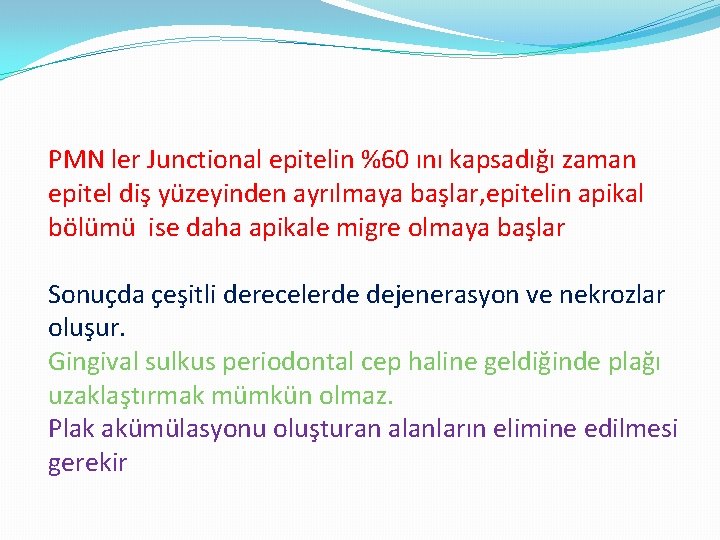 PMN ler Junctional epitelin %60 ını kapsadığı zaman epitel diş yüzeyinden ayrılmaya başlar,epitelin apikal bölümü ise daha apikale migre olmaya başlar

Sonuçda çeşitli derecelerde dejenerasyon ve nekrozlar oluşur.
Gingival sulkus periodontal cep haline geldiğinde plağı uzaklaştırmak mümkün olmaz.
Plak akümülasyonu oluşturan alanların elimine edilmesi gerekir